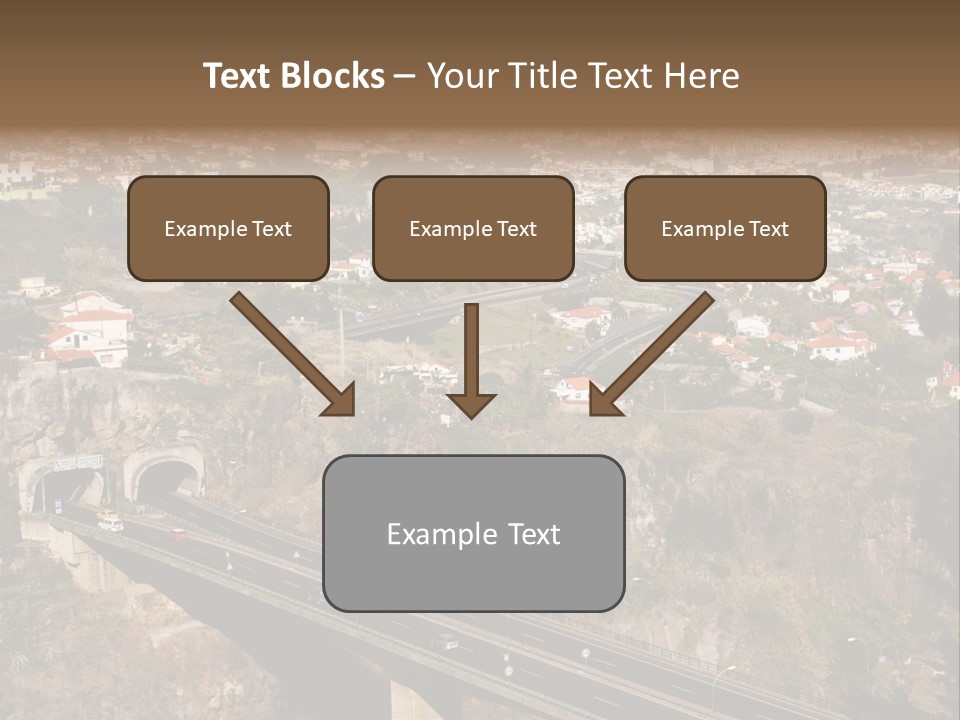 Text Blocks – Your Title Text Here

Example Text

Example Text

Example Text

Example Text